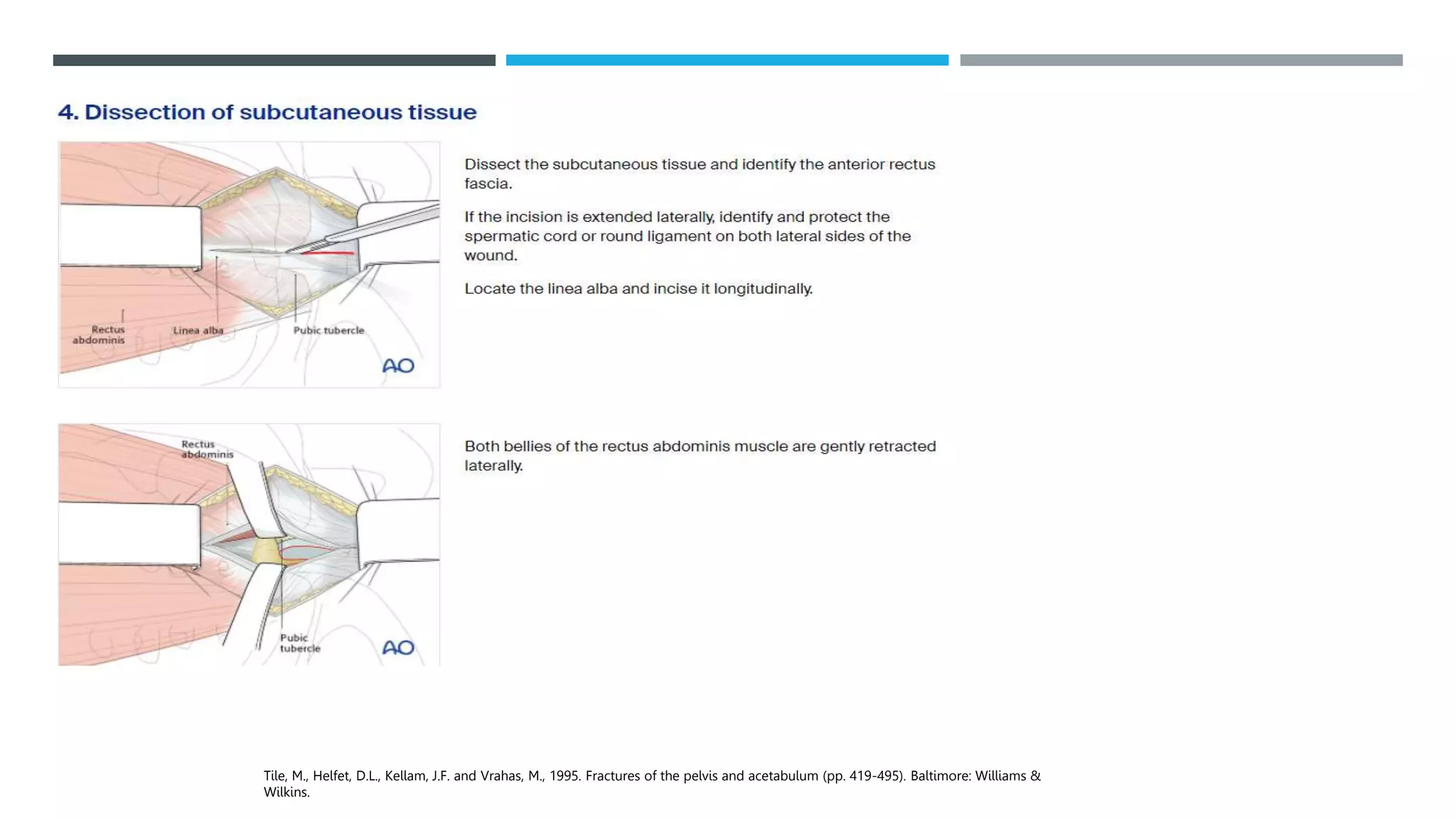 4. Dissection of subcutaneous tissue

Rectus abdominis

Linea alba

Pubic tubercle

AO

Dissect the subcutaneous tissue and identify the anterior rectus fascia.

If the incision is extended laterally, identify and protect the spermatic cord or round ligament on both lateral sides of the wound.

Locate the linea alba and incise it longitudinally.

Rectus abdominis

Pubic tubercle

AO

Both bellies of the rectus abdominis muscle are gently retracted laterally.

Tile, M., Helfet, D.L., Kellam, J.F. and Vrahas, M., 1995. Fractures of the pelvis and acetabulum (pp. 419-495). Baltimore: Williams & Wilkins.